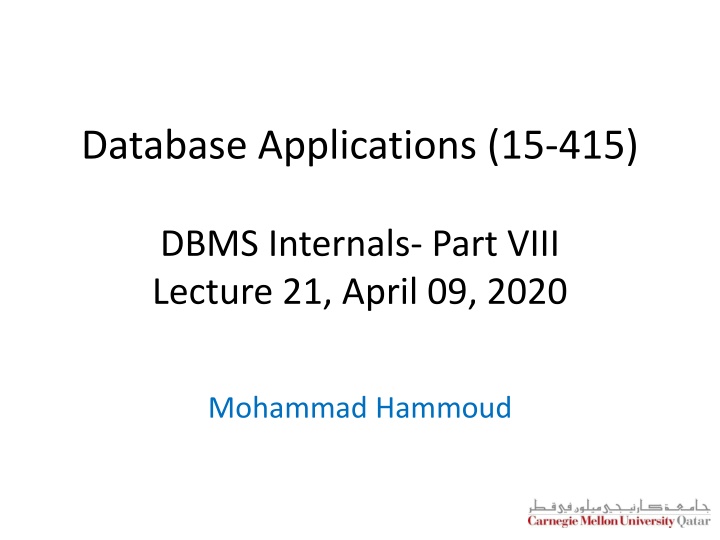 Database Applications (15-415)

DBMS Internals- Part VIII
Lecture 21, April 09, 2020

Mohammad Hammoud

جامعة كارنيجي ميلون في قطر
Carnegie Mellon University Qatar